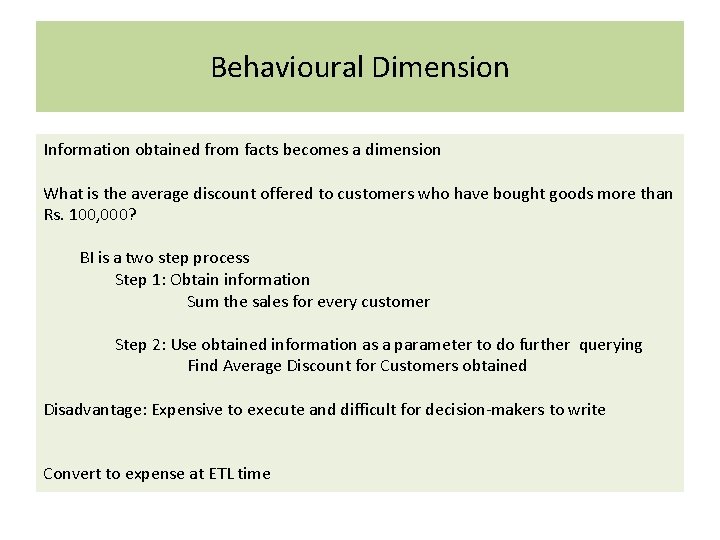 Behavioural Dimension

Information obtained from facts becomes a dimension

What is the average discount offered to customers who have bought goods more than Rs. 100,000?

BI is a two step process

Step 1: Obtain information

Sum the sales for every customer

Step 2: Use obtained information as a parameter to do further querying

Find Average Discount for Customers obtained

Disadvantage: Expensive to execute and difficult for decision-makers to write

Convert to expense at ETL time